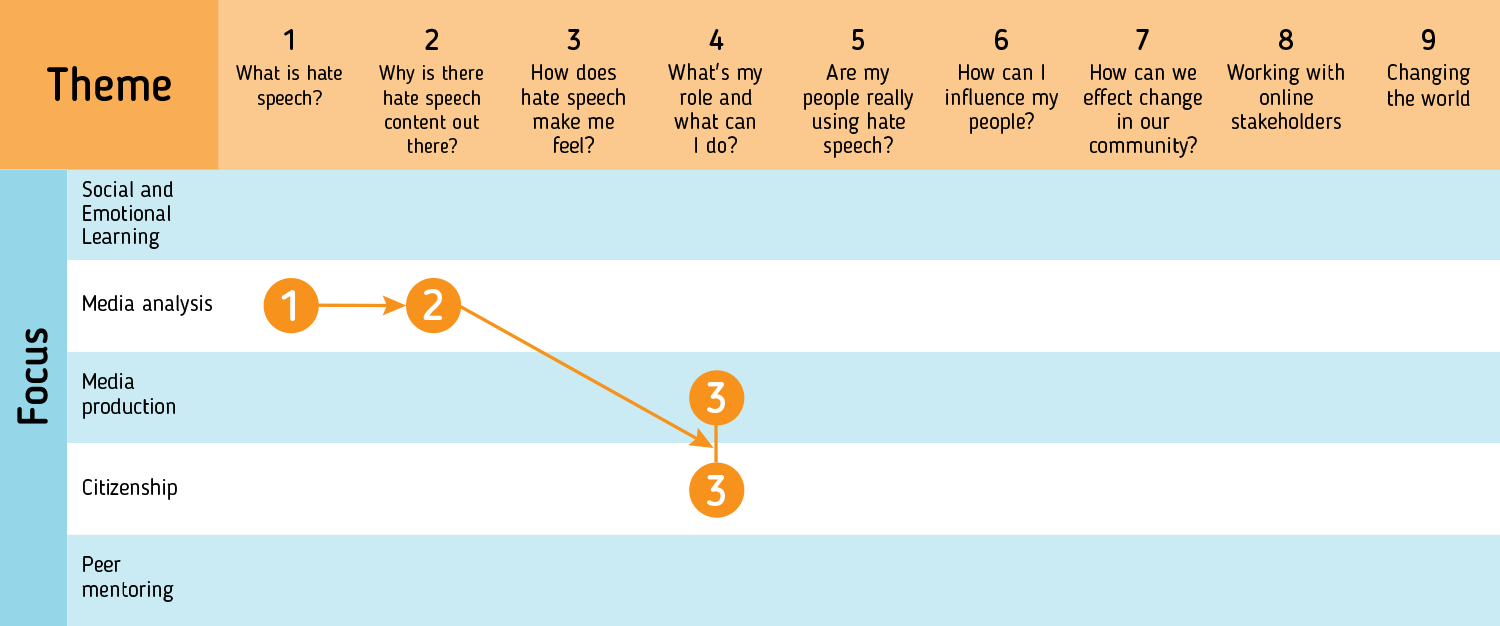 | Theme | 1 What is hate speech? | 2 Why is there hate speech content out there? | 3 How does hate speech make me feel? | 4 What's my role and what can I do? | 5 Are my people really using hate speech? | 6 How can I influence my people? | 7 How can we effect change in our community? | 8 Working with online stakeholders | 9 Changing the world |
|---|---|---|---|---|---|---|---|---|---|
| Social and Emotional Learning | | | | | | | | | |
| Media analysis | 1 | 2 | | | | | | | |
| Media production | | | | 3 | | | | | |
| Citizenship | | | | 3 | | | | | |
| Peer mentoring | | | | | | | | | |

Focus